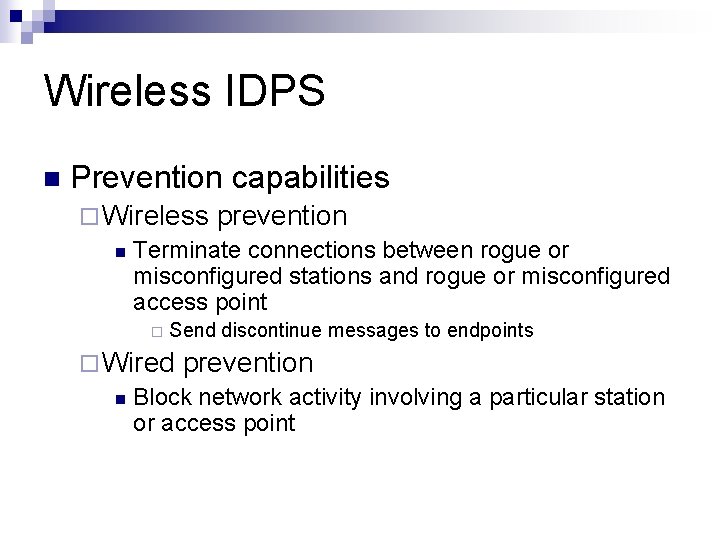 Wireless IDPS

Prevention capabilities

Wireless prevention

Terminate connections between rogue or misconfigured stations and rogue or misconfigured access point

Send discontinue messages to endpoints

Wired prevention

Block network activity involving a particular station or access point